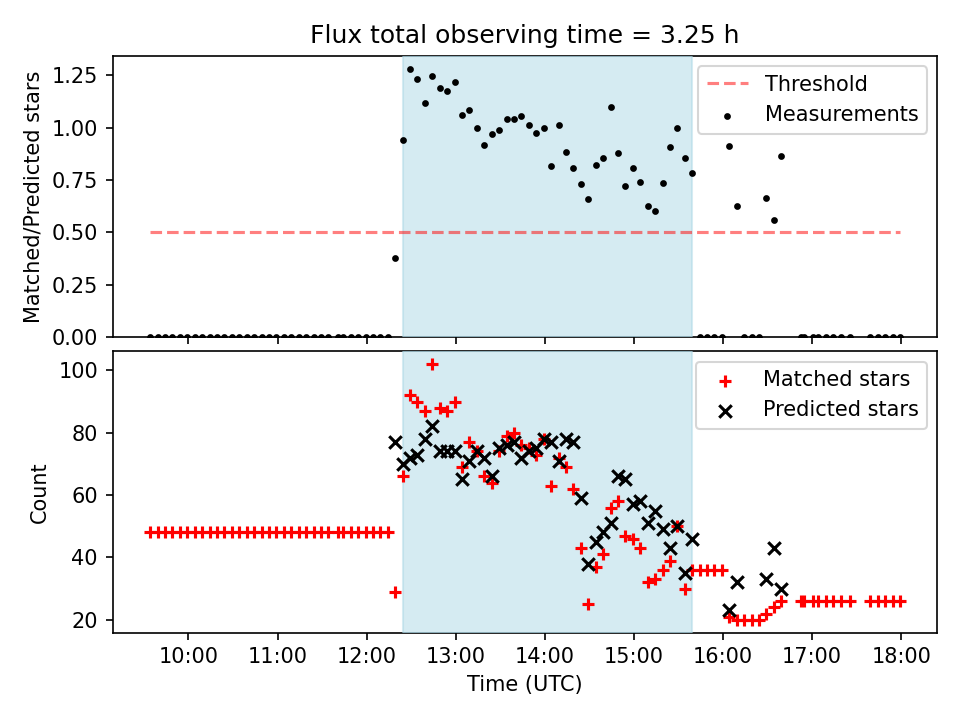 Flux total observing time = 3.25 h

Matched/Predicted stars

1.25
1.00
0.75
0.50
0.25
0.00

Threshold
Measurements

Count

100
80
60
40
20

Matched stars
Predicted stars

10:00
11:00
12:00
13:00
14:00
15:00
16:00
17:00
18:00

Time (UTC)